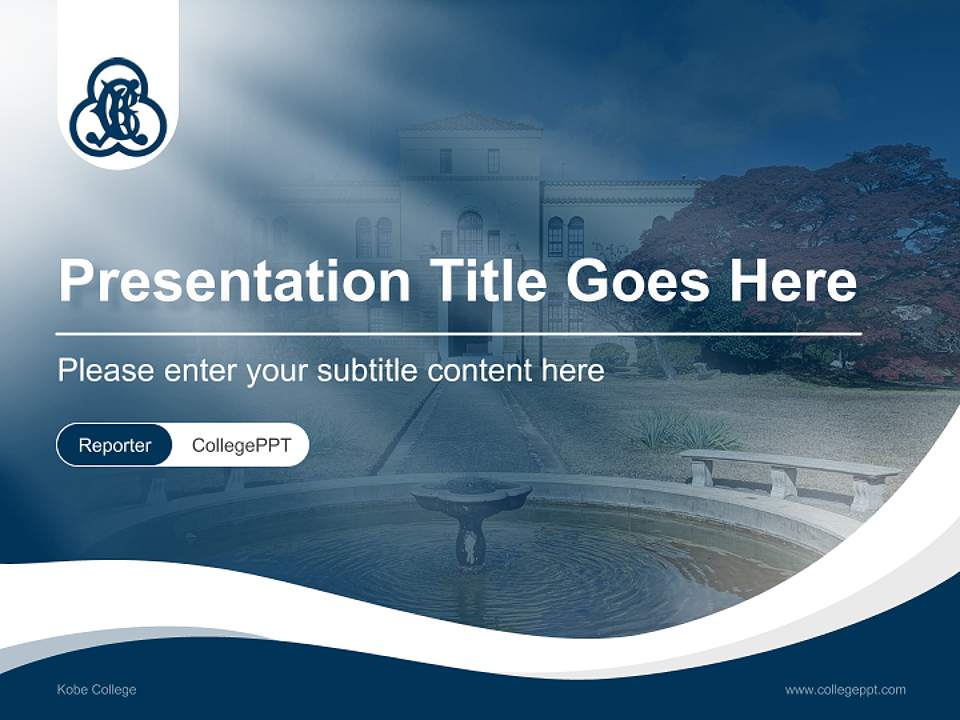 Presentation Title Goes Here

Please enter your subtitle content here

Reporter CollegePPT

Kobe College

www.collegeppt.com